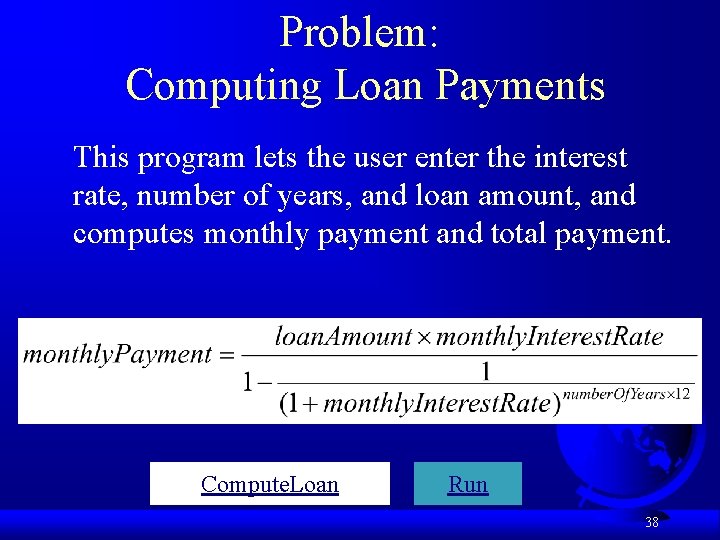 Problem:
Computing Loan Payments

This program lets the user enter the interest rate, number of years, and loan amount, and computes monthly payment and total payment.

$monthlyPayment = \frac{loanAmount \times monthlyInterestRate}{1 - \frac{1}{(1 + monthlyInterestRate)^{numberOfYears \times 12}}}$

ComputeLoan

Run

38